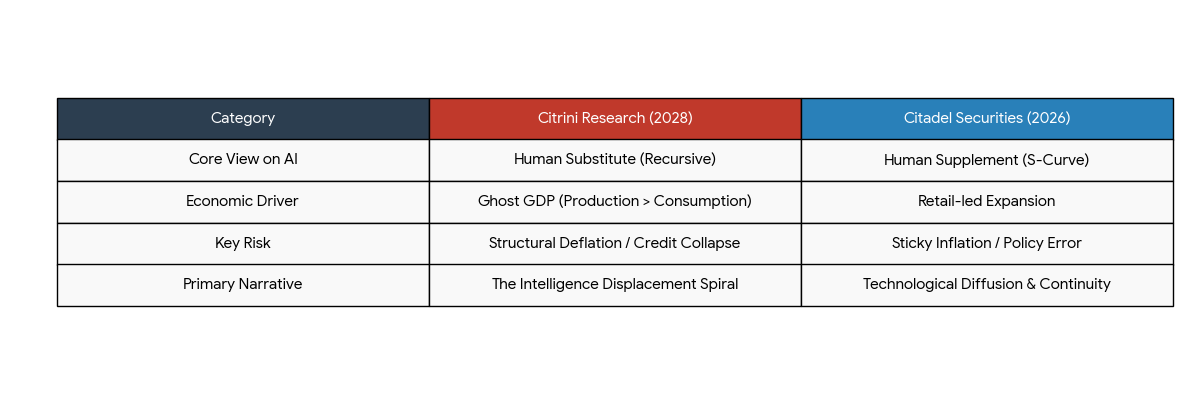 | Category | Citrini Research (2028) | Citadel Securities (2026) |
|---|---|---|
| Core View on AI | Human Substitute (Recursive) | Human Supplement (S-Curve) |
| Economic Driver | Ghost GDP (Production > Consumption) | Retail-led Expansion |
| Key Risk | Structural Deflation / Credit Collapse | Sticky Inflation / Policy Error |
| Primary Narrative | The Intelligence Displacement Spiral | Technological Diffusion & Continuity |